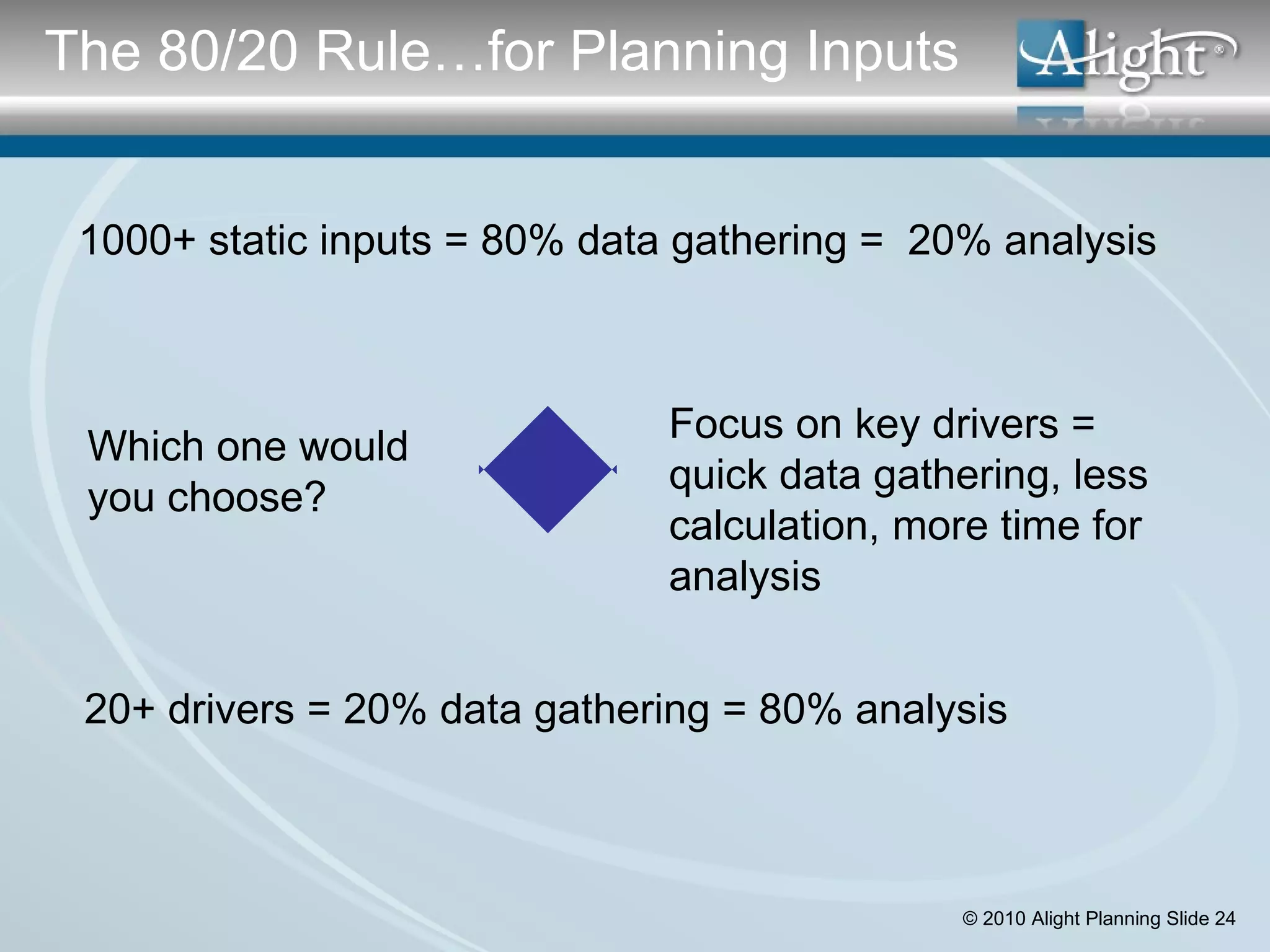 The 80/20 Rule…for Planning Inputs

Alight®

1000+ static inputs = 80% data gathering = 20% analysis

Which one would you choose?

Focus on key drivers = quick data gathering, less calculation, more time for analysis

20+ drivers = 20% data gathering = 80% analysis

© 2010 Alight Planning Slide 24